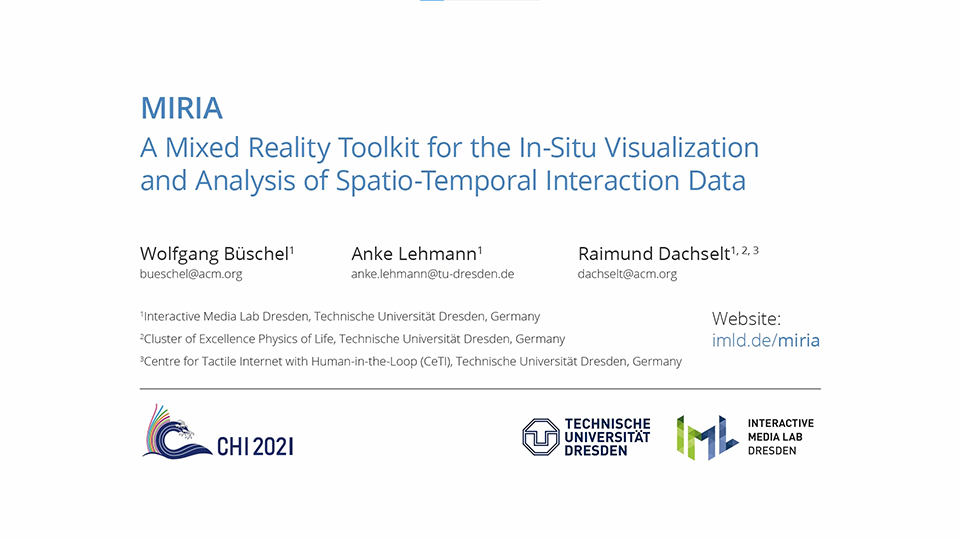 MIRIA
A Mixed Reality Toolkit for the In-Situ Visualization and Analysis of Spatio-Temporal Interaction Data

Wolfgang Büschel$^1$
bueschel@acm.org

Anke Lehmann$^1$
anke.lehmann@tu-dresden.de

Raimund Dachselt$^{1, 2, 3}$
dachselt@acm.org

$^1$Interactive Media Lab Dresden, Technische Universität Dresden, Germany
$^2$Cluster of Excellence Physics of Life, Technische Universität Dresden, Germany
$^3$Centre for Tactile Internet with Human-in-the-Loop (CeTI), Technische Universität Dresden, Germany

Website:
imld.de/miria

CHI 2021

TECHNISCHE UNIVERSITÄT DRESDEN

IML INTERACTIVE MEDIA LAB DRESDEN